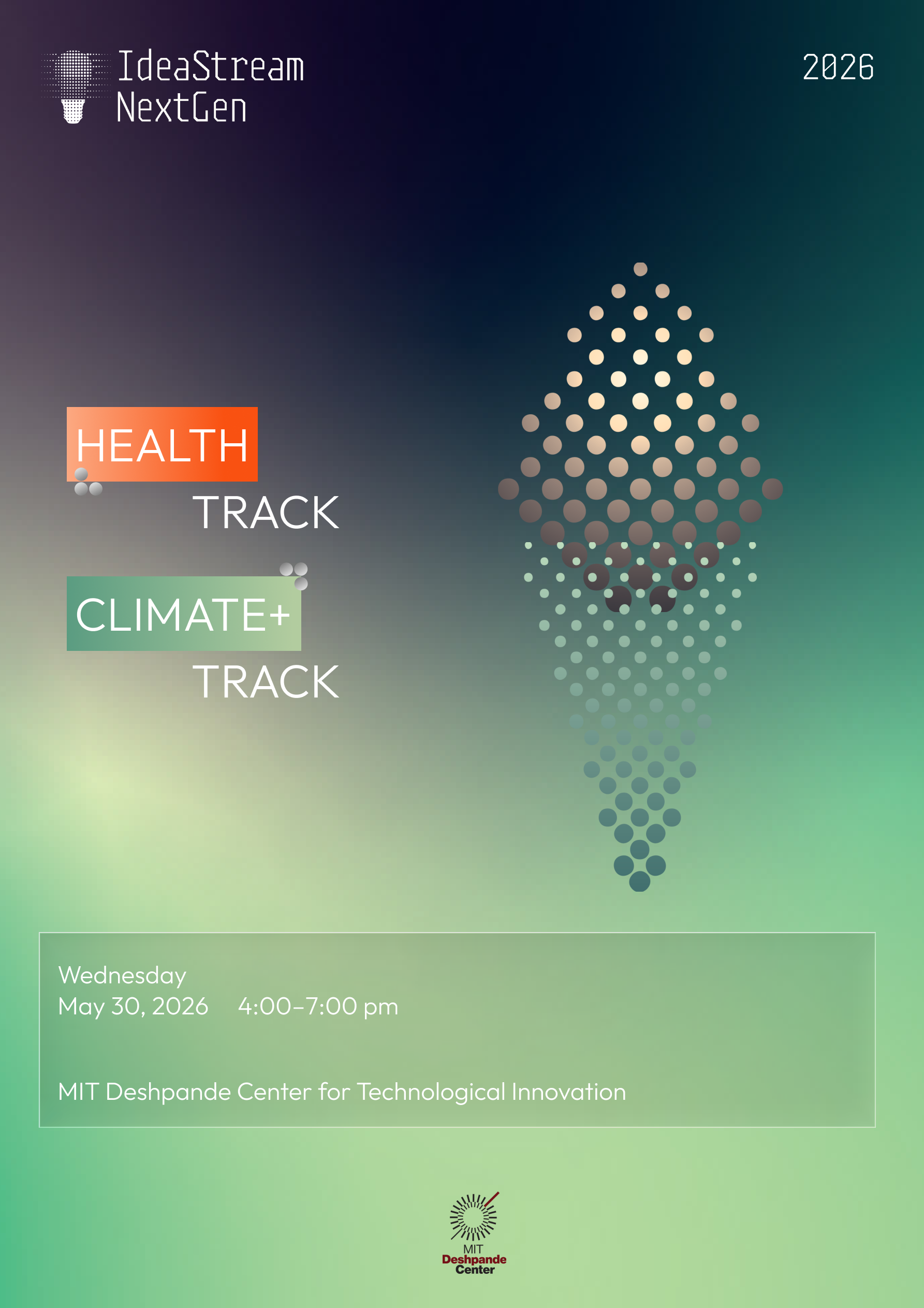 IdeaStream NextGen

2026

HEALTH TRACK

CLIMATE+ TRACK

Wednesday
May 30, 2026 4:00–7:00 pm

MIT Deshpande Center for Technological Innovation

MIT Deshpande Center